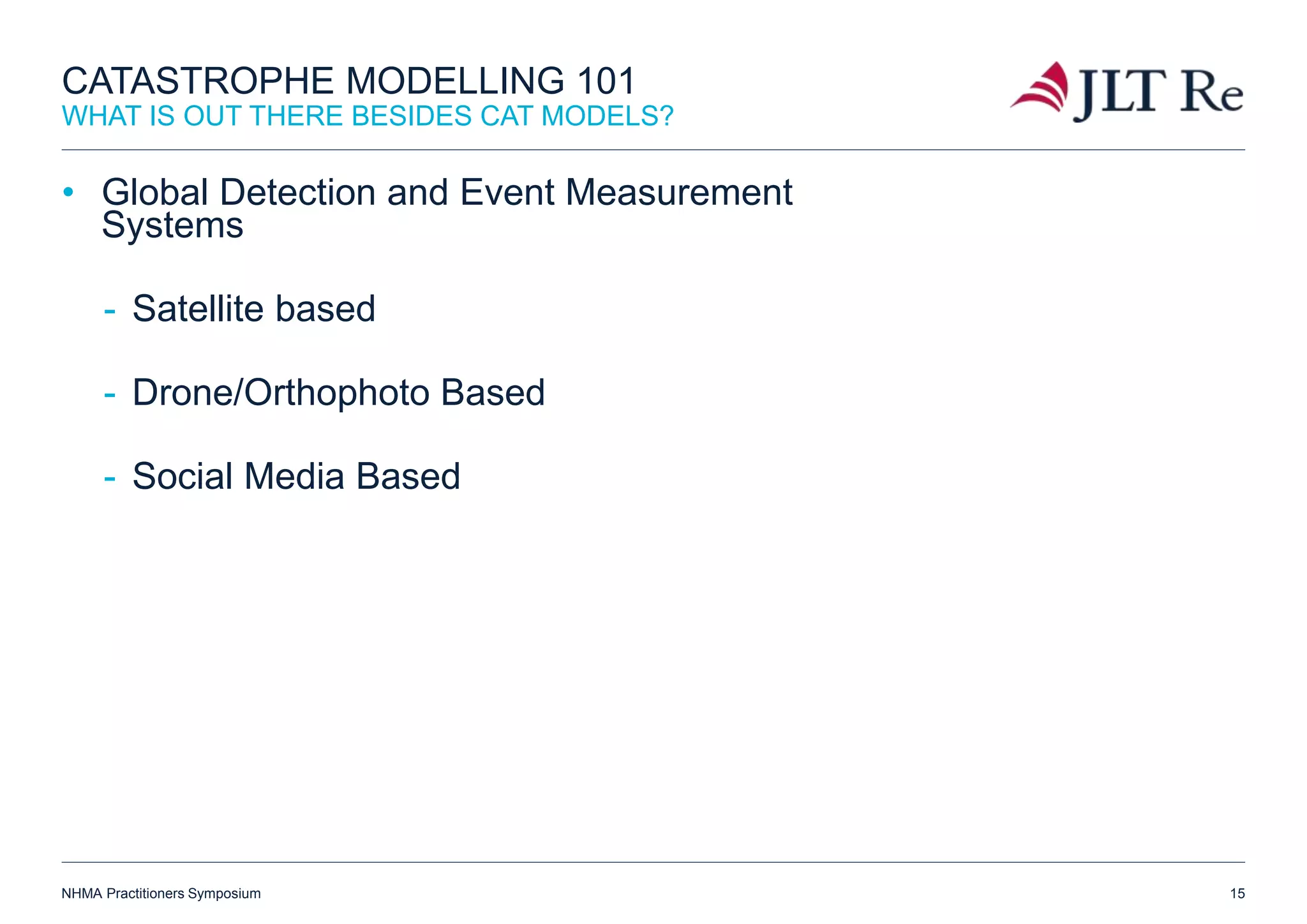 CATASTROPHE MODELLING 101
WHAT IS OUT THERE BESIDES CAT MODELS?

JLT Re

• Global Detection and Event Measurement Systems

- Satellite based

- Drone/Orthophoto Based

- Social Media Based

NHMA Practitioners Symposium

15